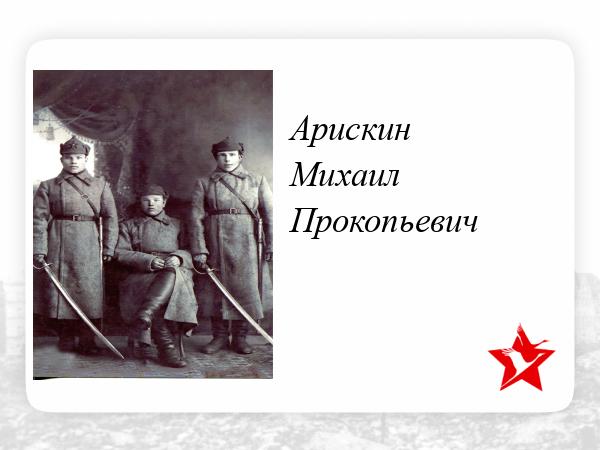 Арискин
Михаил
Прокопьевич